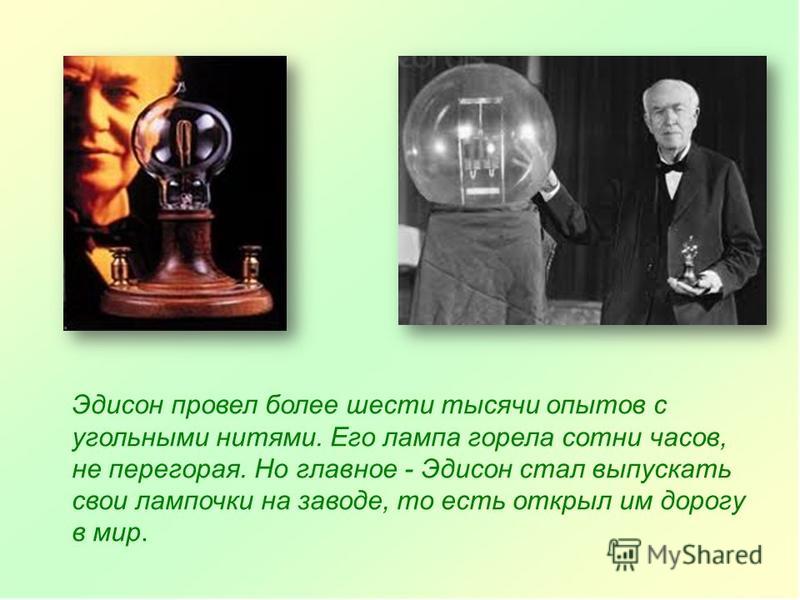 Эдисон провел более шести тысячи опытов с угольными нитями. Его лампа горела сотни часов, не перегорая. Но главное - Эдисон стал выпускать свои лампочки на заводе, то есть открыл им дорогу в мир.

MyShared